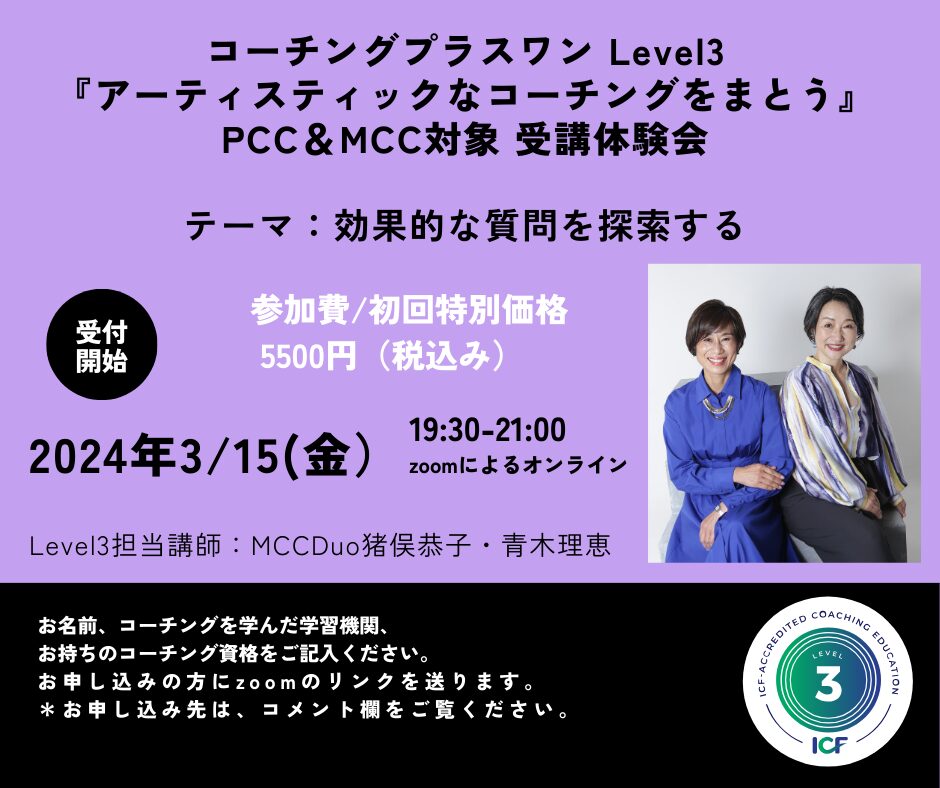 コーチングプラスワン Level3
『アーティスティックなコーチングをまとう』
PCC＆MCC対象 受講体験会

テーマ：効果的な質問を探索する

受付開始

参加費/初回特別価格
5500円（税込み）

2024年3/15(金)

19:30-21:00
zoomによるオンライン

Level3担当講師：MCCDuo猪俣恭子・青木理恵

お名前、コーチングを学んだ学習機関、
お持ちのコーチング資格をご記入ください。
お申し込みの方にzoomのリンクを送ります。
＊お申し込み先は、コメント欄をご覧ください。

ICF-ACCREDITED COACHING EDUCATION
LEVEL
3
ICF